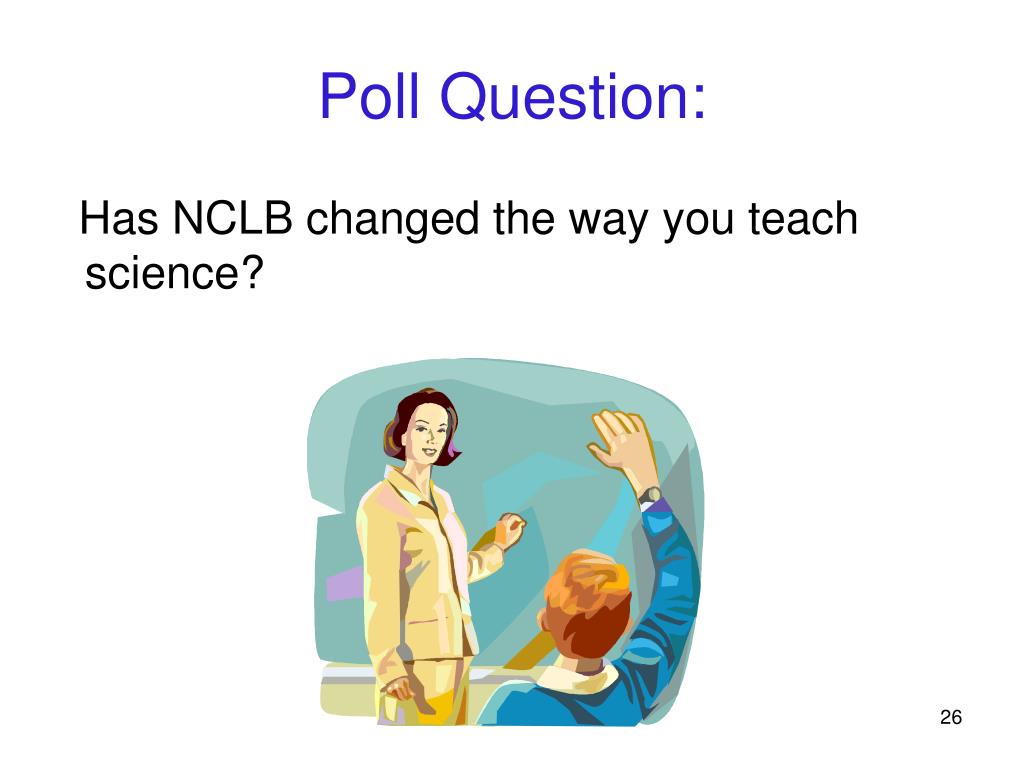 Poll Question:

Has NCLB changed the way you teach science?

26